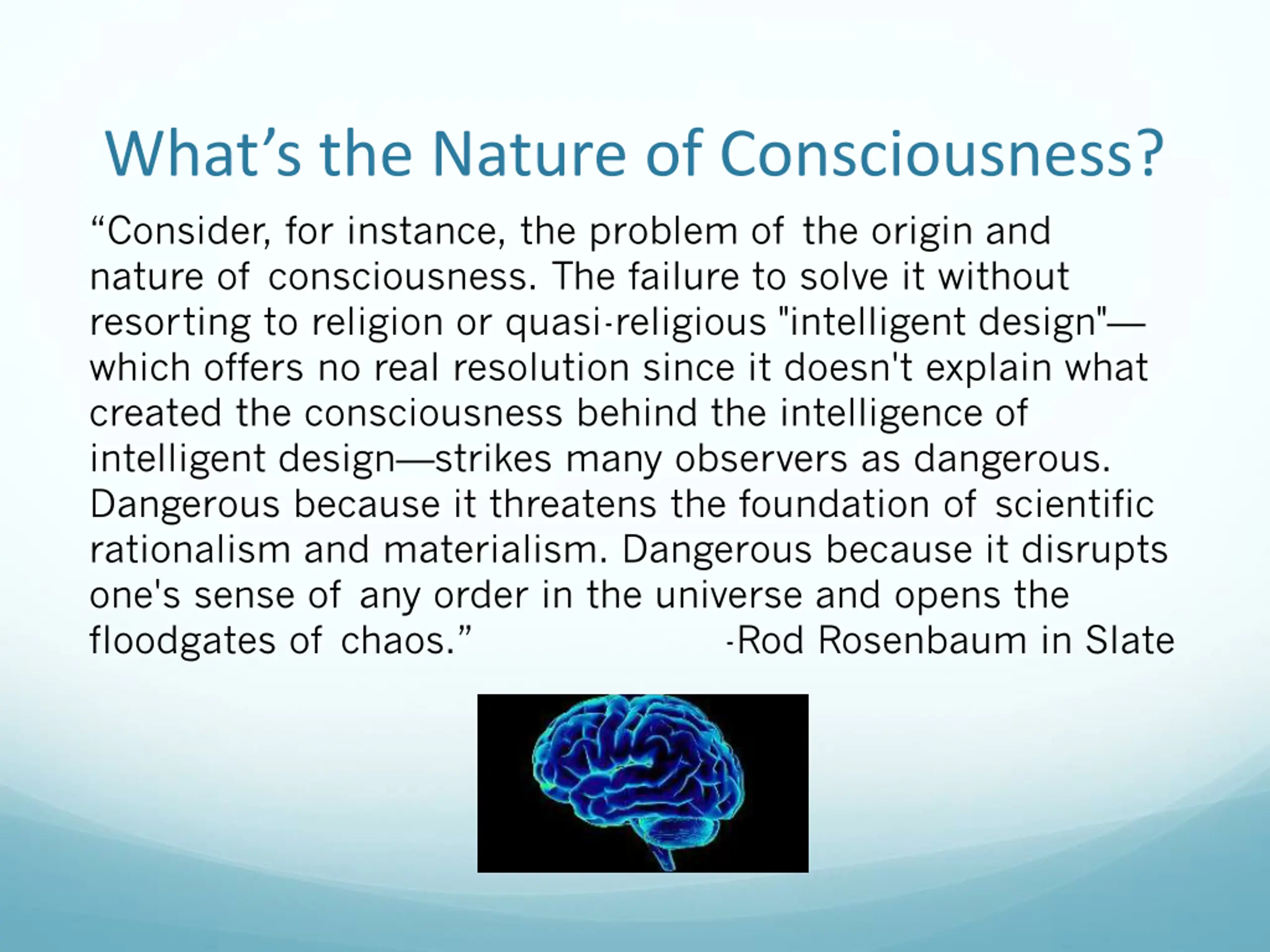 What’s the Nature of Consciousness?

“Consider, for instance, the problem of the origin and nature of consciousness. The failure to solve it without resorting to religion or quasi-religious "intelligent design"—which offers no real resolution since it doesn't explain what created the consciousness behind the intelligence of intelligent design—strikes many observers as dangerous. Dangerous because it threatens the foundation of scientific rationalism and materialism. Dangerous because it disrupts one's sense of any order in the universe and opens the floodgates of chaos.” -Rod Rosenbaum in Slate